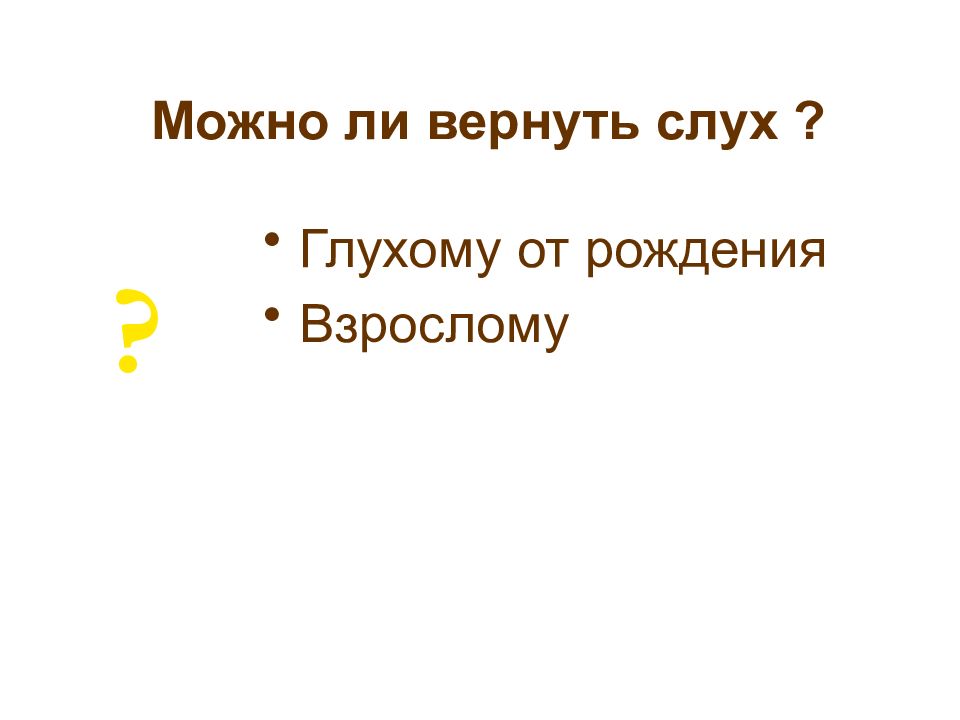 Можно ли вернуть слух ?

?

• Глухому от рождения
• Взрослому